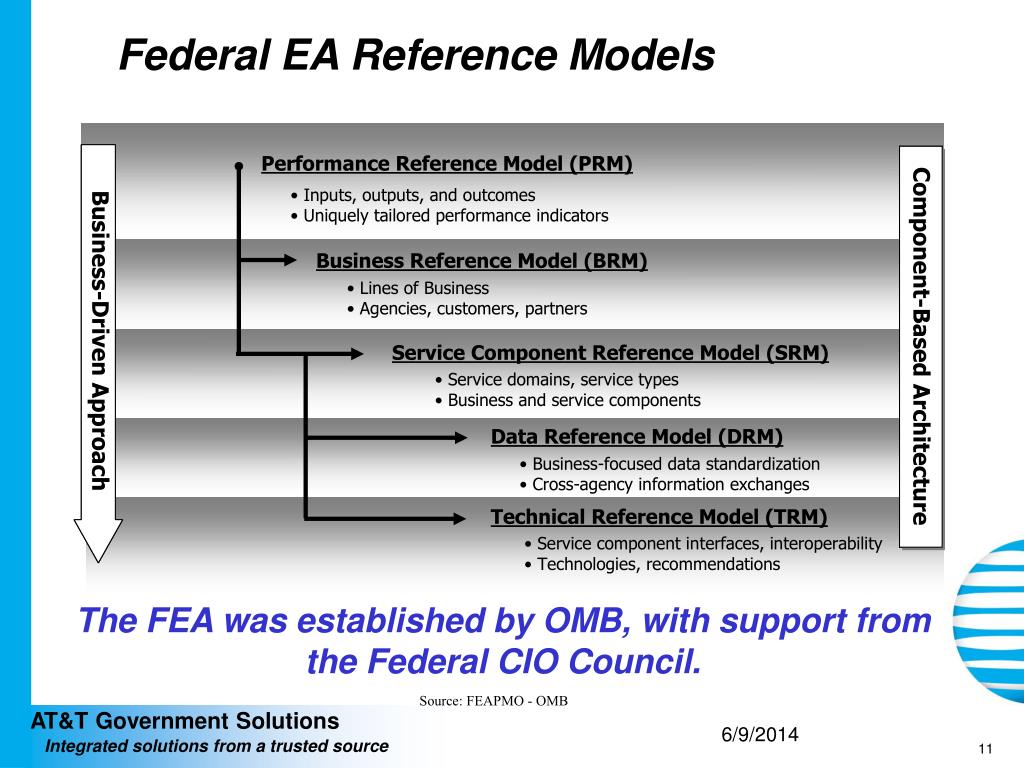 Federal EA Reference Models

Business-Driven Approach

Performance Reference Model (PRM)
• Inputs, outputs, and outcomes
• Uniquely tailored performance indicators

Business Reference Model (BRM)
• Lines of Business
• Agencies, customers, partners

Service Component Reference Model (SRM)
• Service domains, service types
• Business and service components

Data Reference Model (DRM)
• Business-focused data standardization
• Cross-agency information exchanges

Technical Reference Model (TRM)
• Service component interfaces, interoperability
• Technologies, recommendations

Component-Based Architecture

The FEA was established by OMB, with support from the Federal CIO Council.

Source: FEAPMO - OMB

AT&T Government Solutions
Integrated solutions from a trusted source

6/9/2014

11